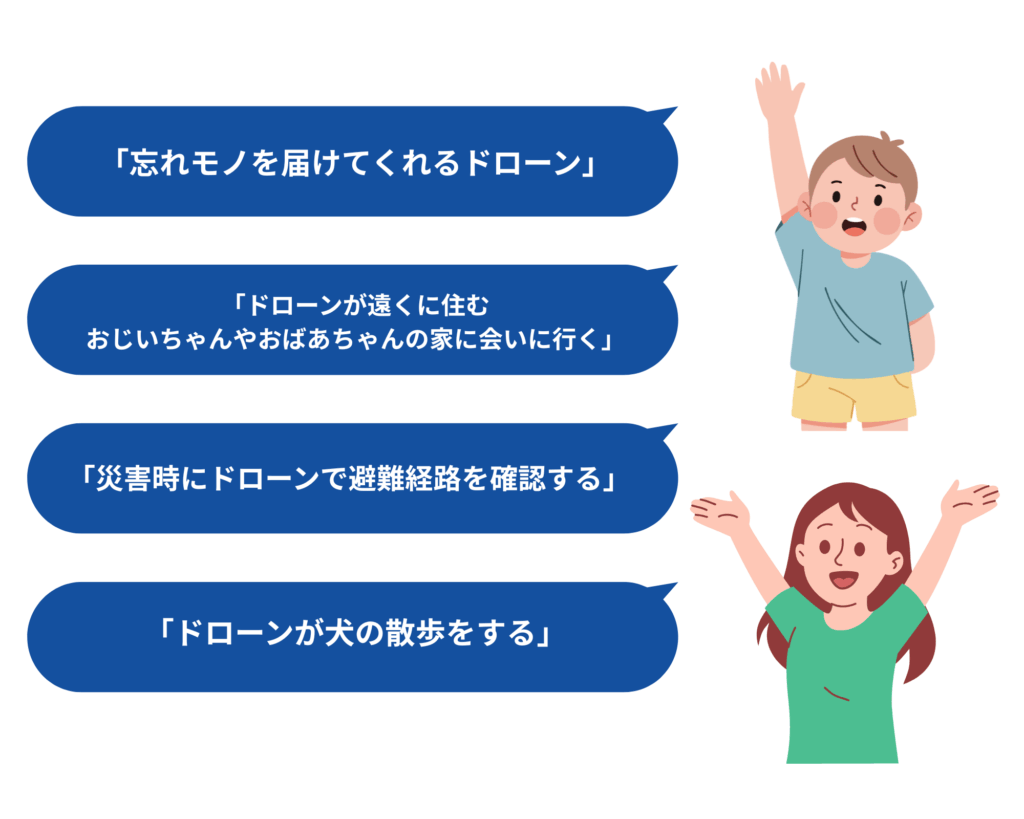 「忘れモノを届けてくれるドローン」

「ドローンが遠くに住む
おじいちゃんやおばあちゃんの家に会いに行く」

「災害時にドローンで避難経路を確認する」

「ドローンが犬の散歩をする」